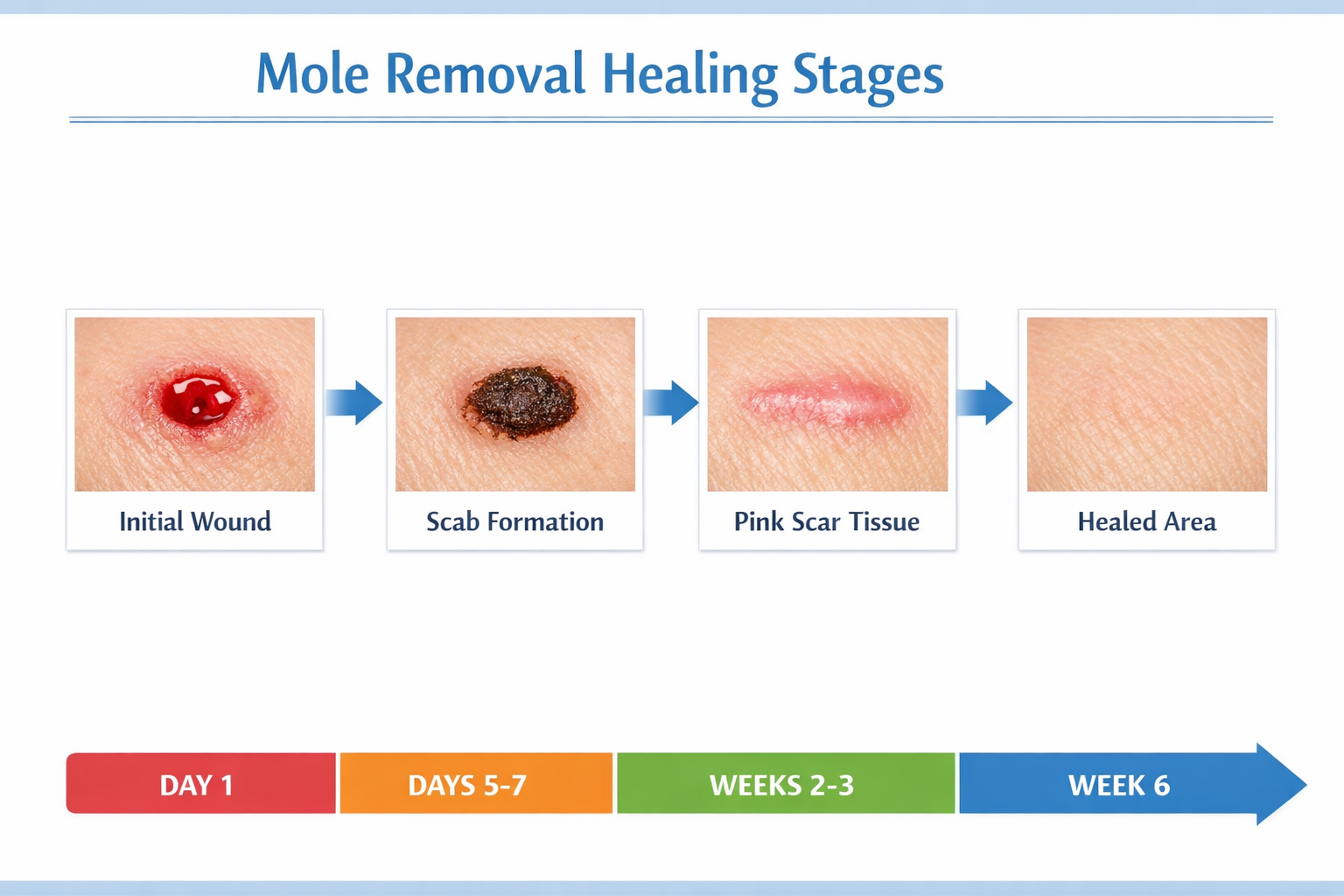 Mole Removal Healing Stages

Initial Wound

Scab Formation

Pink Scar Tissue

Healed Area

DAY 1

DAYS 5-7

WEEKS 2-3

WEEK 6